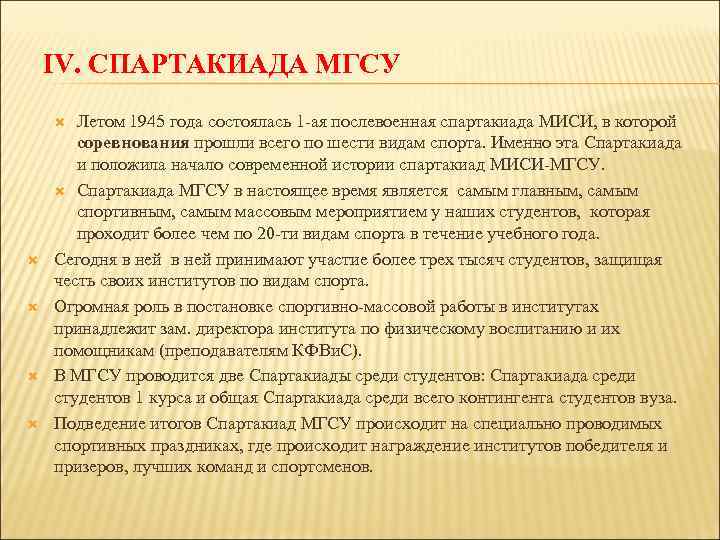 IV. СПАРТАКИАДА МГСУ

Летом 1945 года состоялась 1-ая послевоенная спартакиада МИСИ, в которой **соревнования** прошли всего по шести видам спорта. Именно эта Спартакиада и положила начало современной истории спартакиад МИСИ-МГСУ.

Спартакиада МГСУ в настоящее время является самым главным, самым спортивным, самым массовым мероприятием у наших студентов, которая проходит более чем по 20-ти видам спорта в течение учебного года.

Сегодня в ней в ней принимают участие более трех тысяч студентов, защищая честь своих институтов по видам спорта.

Огромная роль в постановке спортивно-массовой работы в институтах принадлежит зам. директора института по физическому воспитанию и их помощникам (преподавателям КФВиС).

В МГСУ проводится две Спартакиады среди студентов: Спартакиада среди студентов 1 курса и общая Спартакиада среди всего контингента студентов вуза.

Подведение итогов Спартакиад МГСУ происходит на специально проводимых спортивных праздниках, где происходит награждение институтов победителя и призеров, лучших команд и спортсменов.